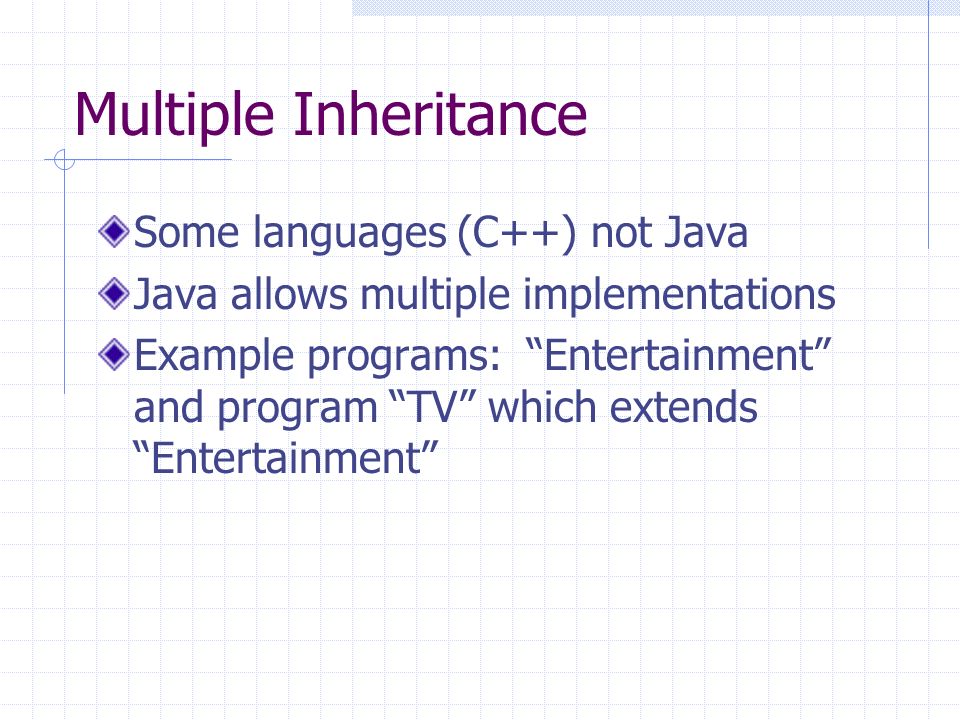 Multiple Inheritance

Some languages (C++) not Java

Java allows multiple implementations

Example programs: “Entertainment” and program “TV” which extends “Entertainment”